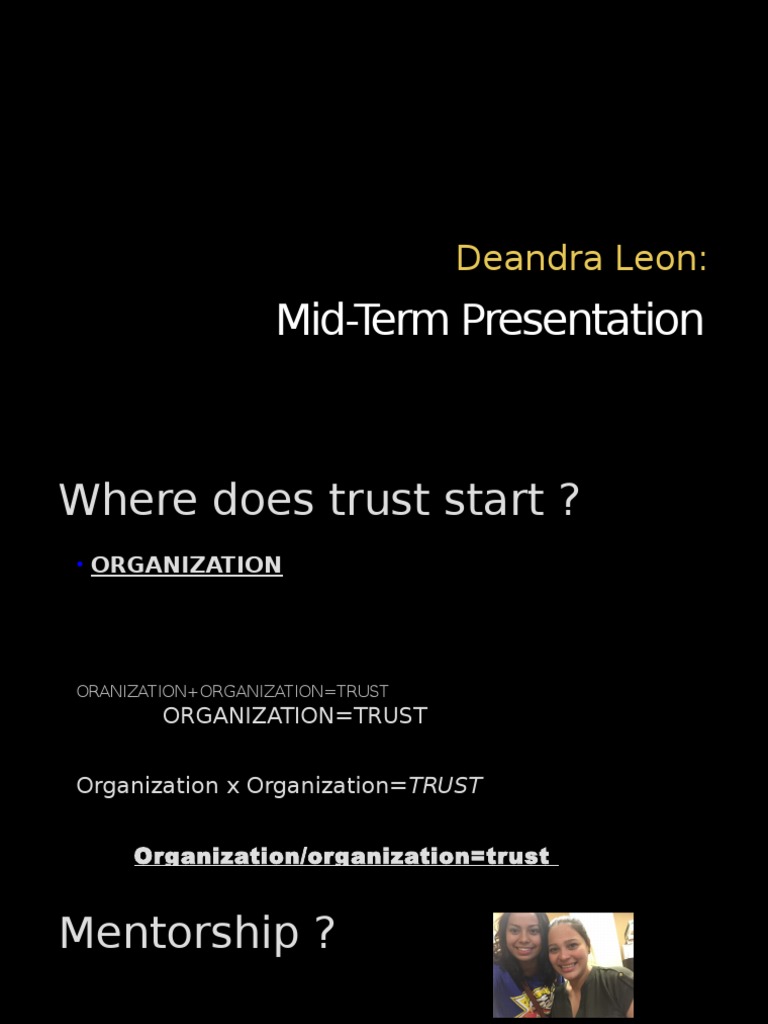 Deandra Leon:
Mid-Term Presentation

Where does trust start ?

• ORGANIZATION

ORANIZATION+ORGANIZATION=TRUST
ORGANIZATION=TRUST

Organization x Organization=TRUST

Organization/organization=trust

Mentorship ?